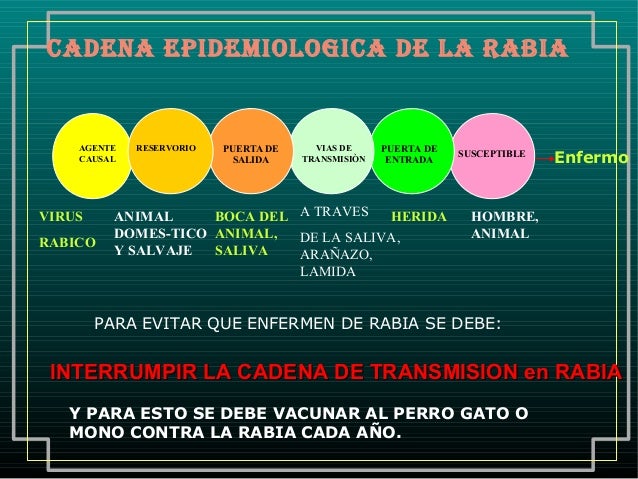 CADENA EPIDEMIOLOGICA DE LA RABIA

AGENTE CAUSAL

RESERVORIO

PUERTA DE SALIDA

VIAS DE TRANSMISIÒN

PUERTA DE ENTRADA

SUSCEPTIBLE

Enfermo

VIRUS

RABICO

ANIMAL DOMES-TICO Y SALVAJE

BOCA DEL ANIMAL, SALIVA

A TRAVES

DE LA SALIVA, ARAÑAZO, LAMIDA

HERIDA

HOMBRE, ANIMAL

PARA EVITAR QUE ENFERMEN DE RABIA SE DEBE:

INTERRUMPIR LA CADENA DE TRANSMISION en RABIA

Y PARA ESTO SE DEBE VACUNAR AL PERRO GATO O MONO CONTRA LA RABIA CADA AÑO.